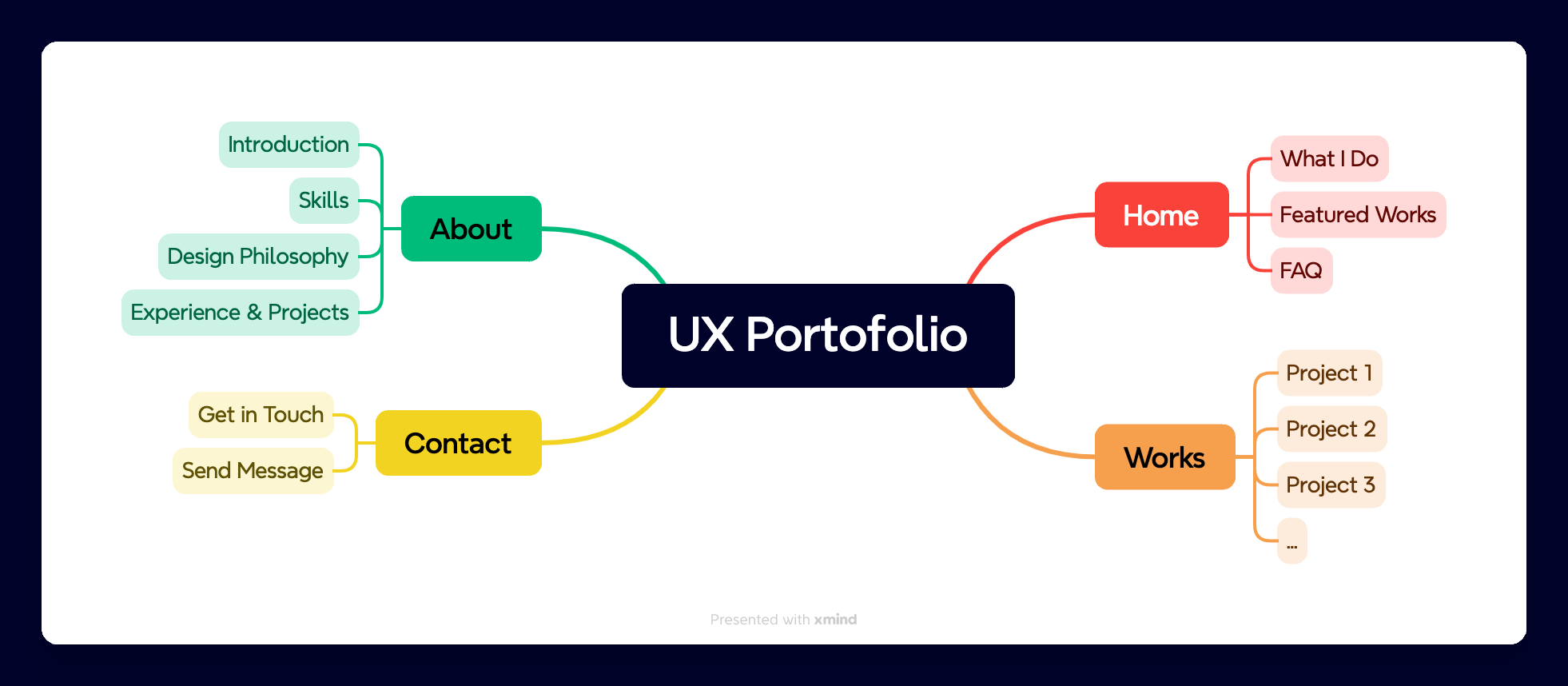 UX Portofolio

About
Introduction
Skills
Design Philosophy
Experience & Projects

Contact
Get in Touch
Send Message

Home
What I Do
Featured Works
FAQ

Works
Project 1
Project 2
Project 3
...

Presented with xmind